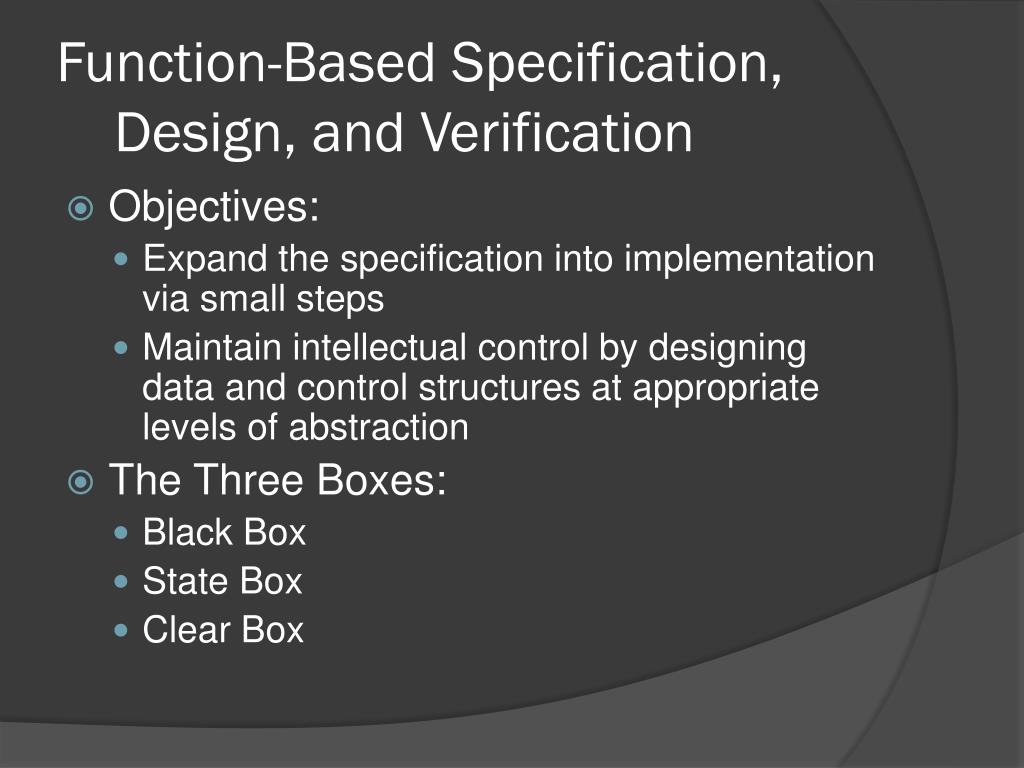 Function-Based Specification, Design, and Verification

Objectives:

Expand the specification into implementation via small steps

Maintain intellectual control by designing data and control structures at appropriate levels of abstraction

The Three Boxes:

Black Box

State Box

Clear Box